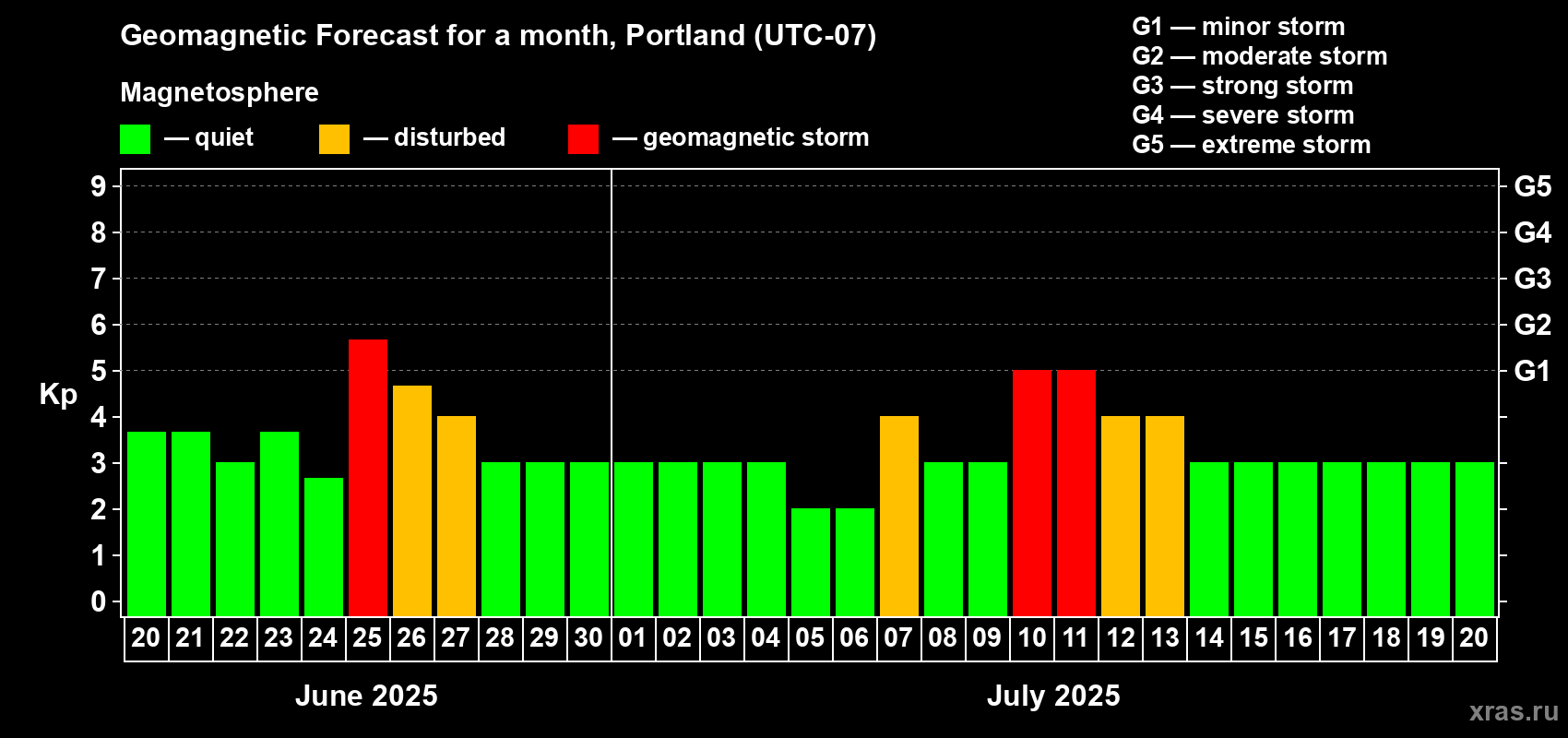 Geomagnetic Forecast for a month, Portland (UTC-07)

Magnetosphere

— quiet — disturbed — geomagnetic storm

G1 — minor storm
G2 — moderate storm
G3 — strong storm
G4 — severe storm
G5 — extreme storm

Kp

9
8
7
6
5
4
3
2
1
0

G5
G4
G3
G2
G1

20 21 22 23 24 25 26 27 28 29 30 01 02 03 04 05 06 07 08 09 10 11 12 13 14 15 16 17 18 19 20

June 2025

July 2025

xras.ru